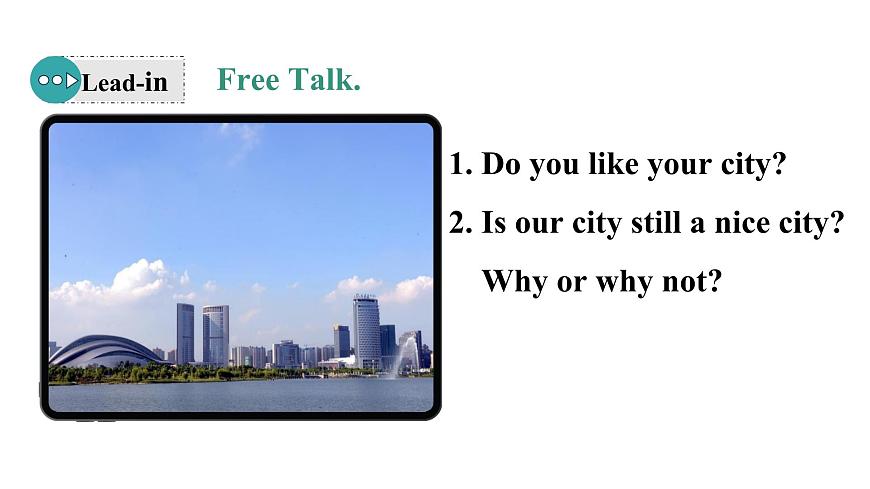 Lead-in

Free Talk.

1. Do you like your city?

2. Is our city still a nice city?
Why or why not?